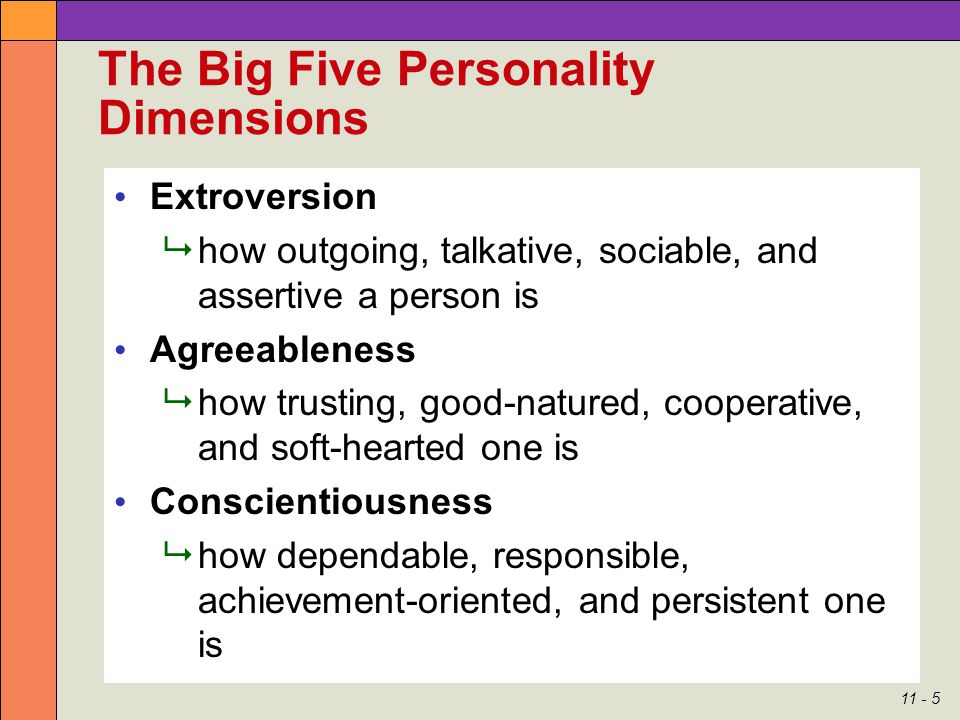 The Big Five Personality Dimensions

• Extroversion
↳ how outgoing, talkative, sociable, and assertive a person is
• Agreeableness
↳ how trusting, good-natured, cooperative, and soft-hearted one is
• Conscientiousness
↳ how dependable, responsible, achievement-oriented, and persistent one is

11 - 5